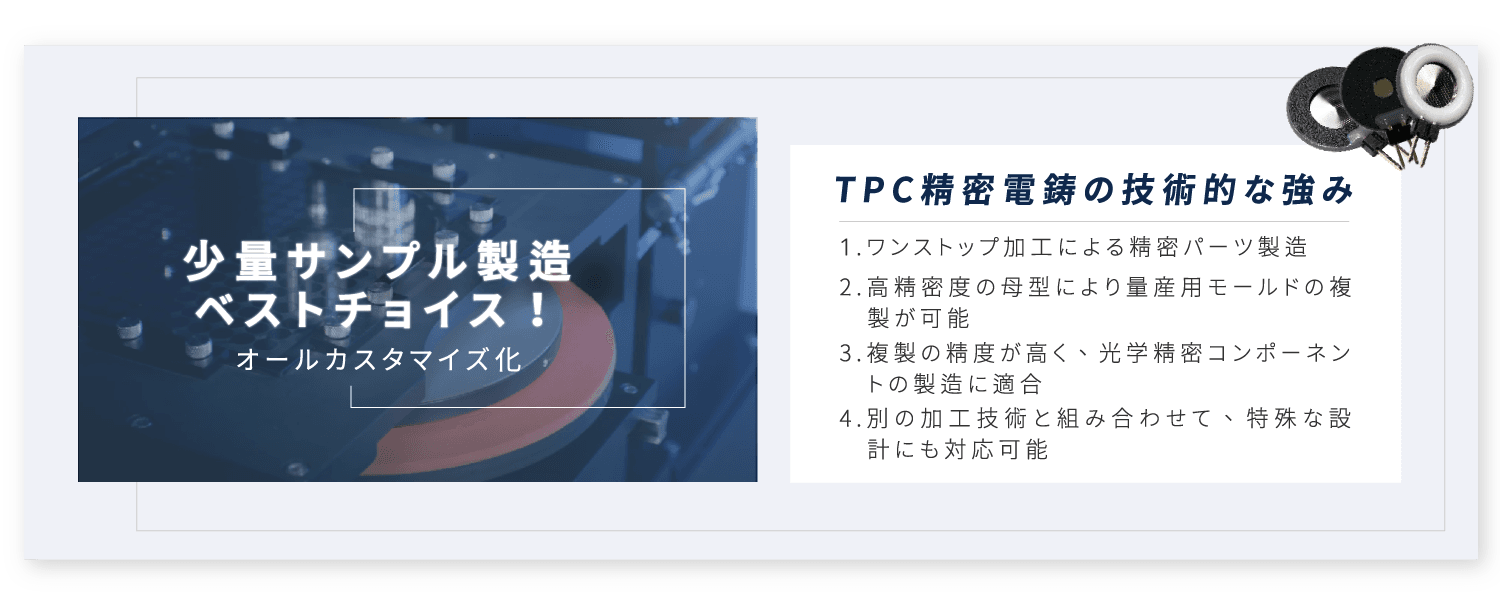 少量サンプル製造
ベストチョイス！
オールカスタマイズ化

TPC精密電鋳の技術的な強み

1.ワンストップ加工による精密パーツ製造

2.高精密度の母型により量産用モールドの複製が可能

3.複製の精度が高く、光学精密コンポーネントの製造に適合

4.別の加工技術と組み合わせて、特殊な設計にも対応可能